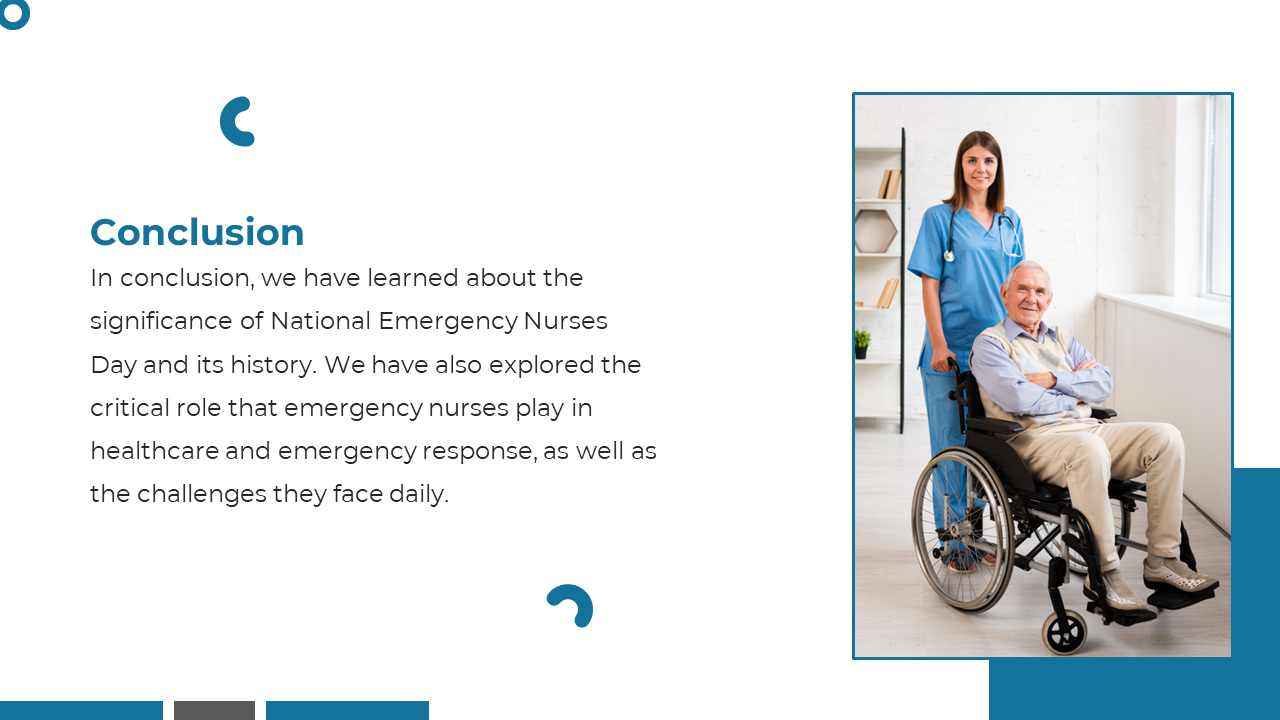 Conclusion

In conclusion, we have learned about the significance of National Emergency Nurses Day and its history. We have also explored the critical role that emergency nurses play in healthcare and emergency response, as well as the challenges they face daily.